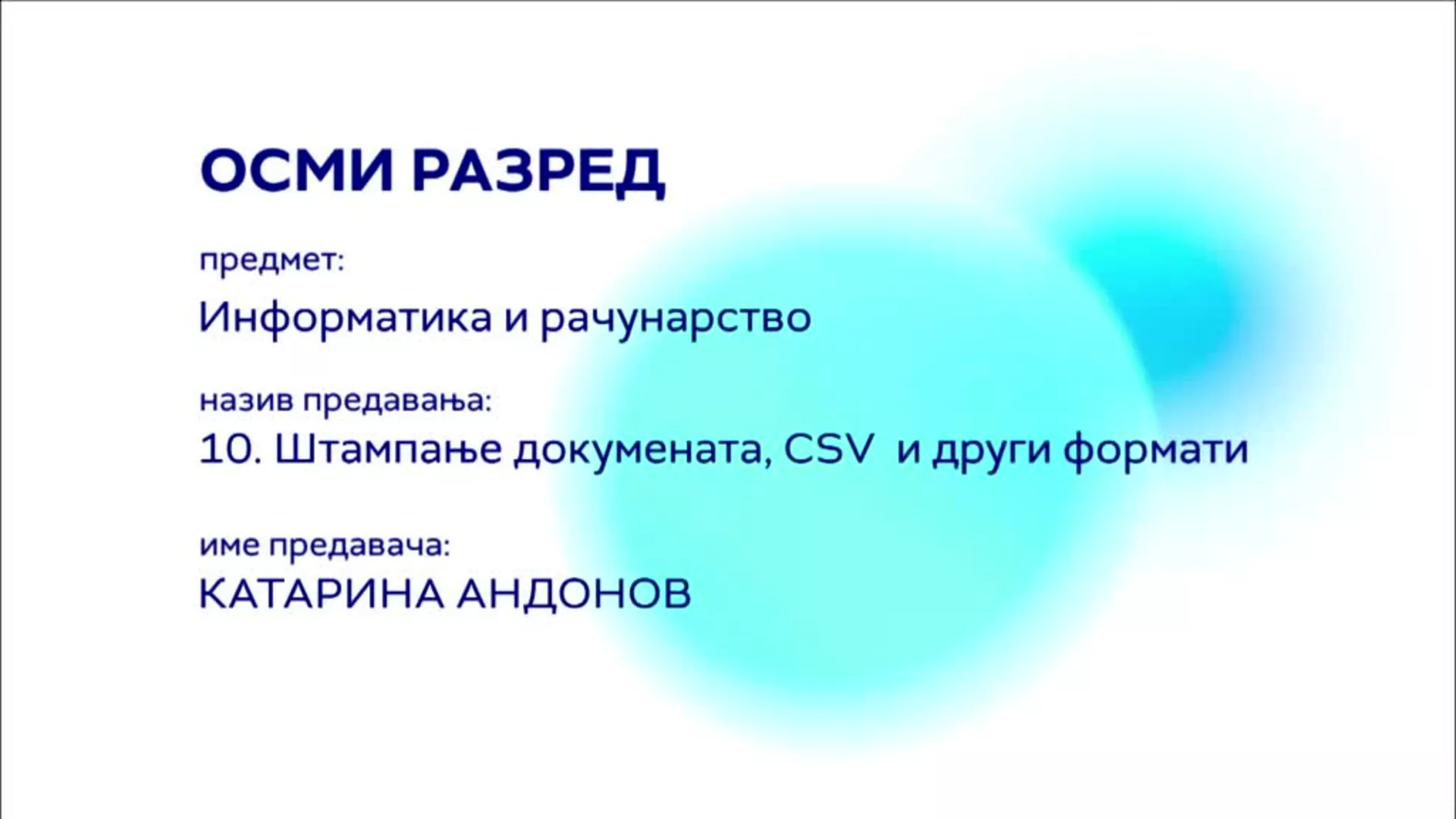 ОСМИ РАЗРЕД

предмет:
Информатика и рачунарство

назив предавања:
10. Штампање докумената, CSV и други формати

име предавача:
КАТАРИНА АНДОНОВ